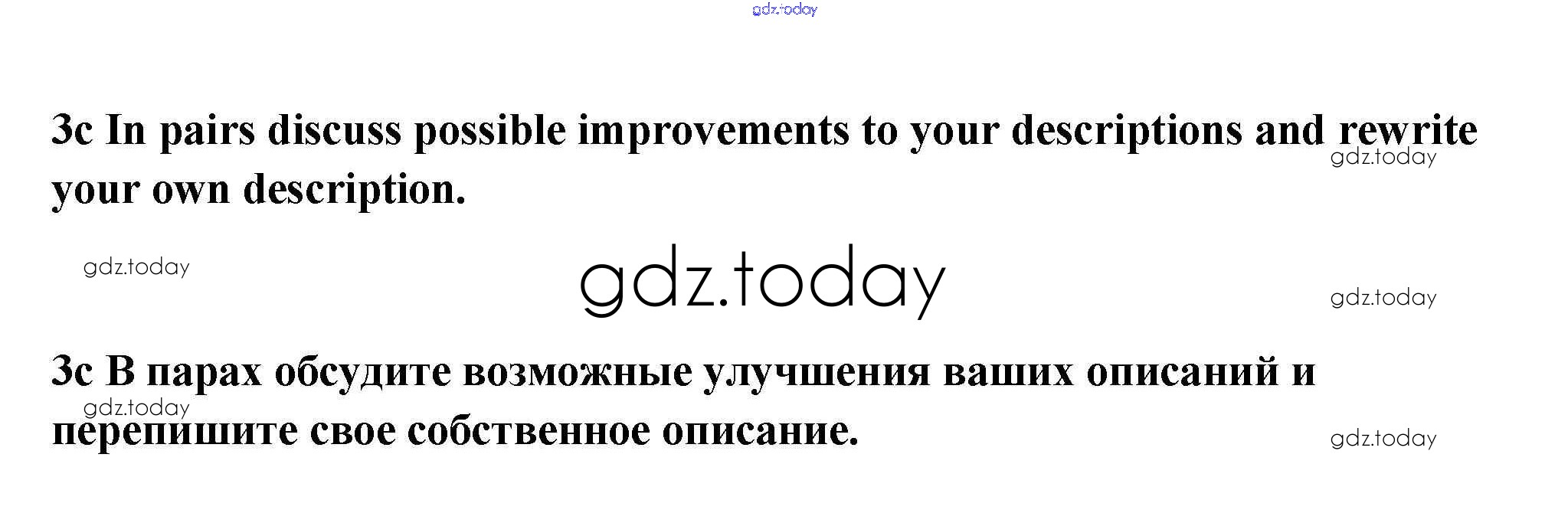 gdz.today

3c In pairs discuss possible improvements to your descriptions and rewrite your own description.

gdz.today

gdz.today

gdz.today

gdz.today

3c В парах обсудите возможные улучшения ваших описаний и перепишите свое собственное описание.

gdz.today

gdz.today